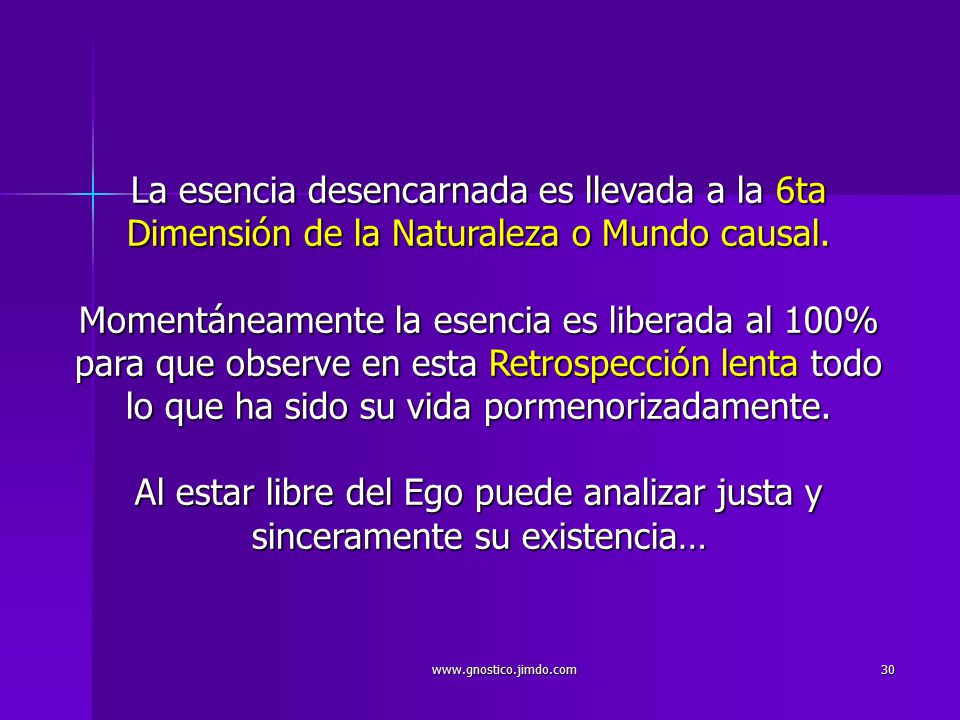 La esencia desencarnada es llevada a la 6ta Dimensión de la Naturaleza o Mundo causal.

Momentáneamente la esencia es liberada al 100% para que observe en esta Retrospección lenta todo lo que ha sido su vida pormenorizadamente.

Al estar libre del Ego puede analizar justa y sinceramente su existencia…

www.gnostico.jimdo.com

30